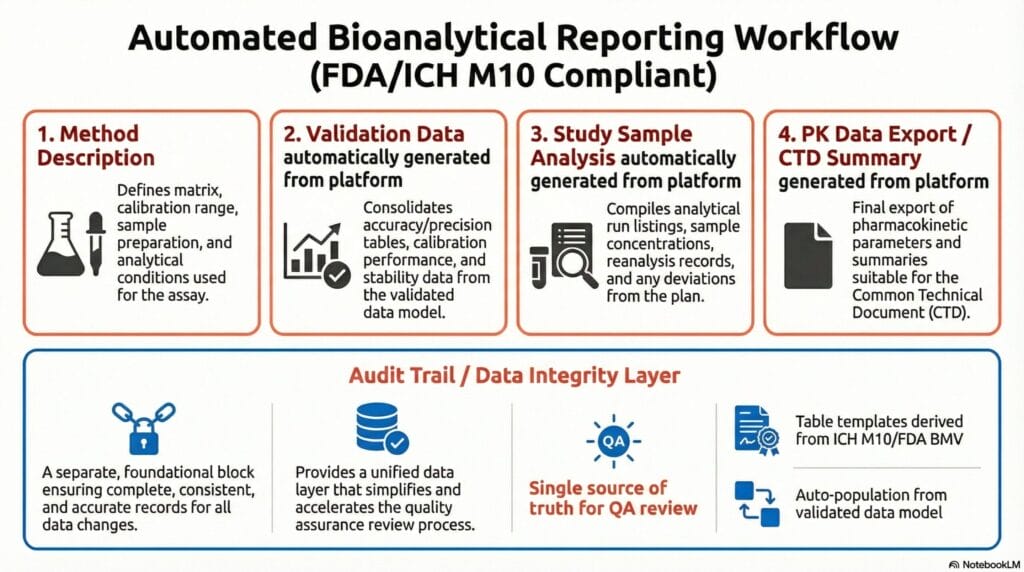 Automated Bioanalytical Reporting Workflow (FDA/ICH M10 Compliant)

1. Method Description

Defines matrix, calibration range, sample preparation, and analytical conditions used for the assay.

2. Validation Data automatically generated from platform

Consolidates accuracy/precision tables, calibration performance, and stability data from the validated data model.

3. Study Sample Analysis automatically generated from platform

Compiles analytical run listings, sample concentrations, reanalysis records, and any deviations from the plan.

4. PK Data Export / CTD Summary generated from platform

Final export of pharmacokinetic parameters and summaries suitable for the Common Technical Document (CTD).

Audit Trail / Data Integrity Layer

A separate, foundational block ensuring complete, consistent, and accurate records for all data changes.

Provides a unified data layer that simplifies and accelerates the quality assurance review process.

QA

Single source of truth for QA review

Table templates derived from ICH M10/FDA BMV

Auto-population from validated data model

NotebookLM